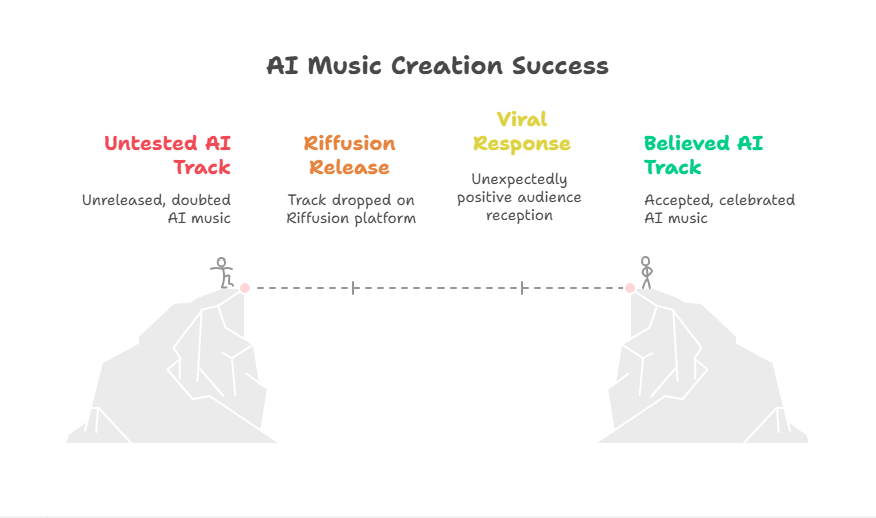 AI Music Creation Success

Untested AI Track

Unreleased, doubted AI music

Riffusion Release

Track dropped on Riffusion platform

Viral Response

Unexpectedly positive audience reception

Believed AI Track

Accepted, celebrated AI music